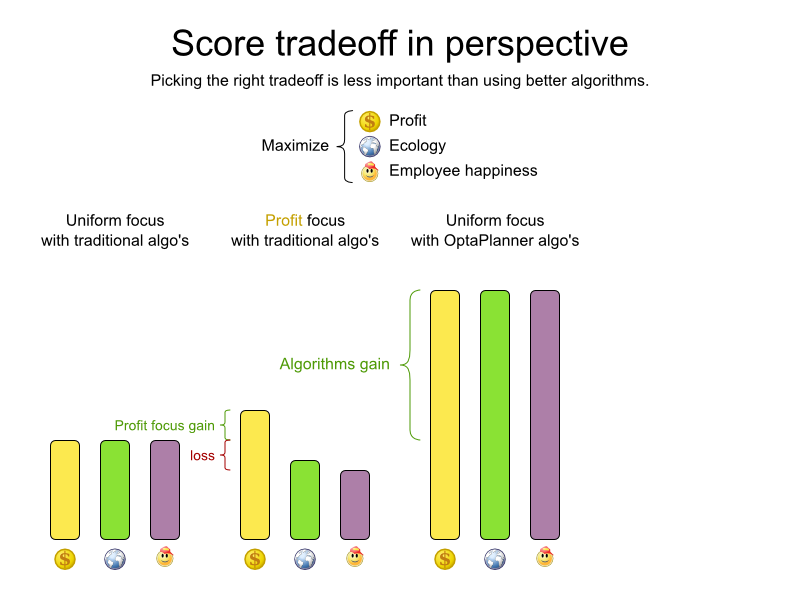 Score tradeoff in perspective

Picking the right tradeoff is less important than using better algorithms.

Maximize
Profit
Ecology
Employee happiness

Uniform focus with traditional algo's

Profit focus with traditional algo's

Uniform focus with OptaPlanner algo's

Algorithms gain

Profit focus gain

loss